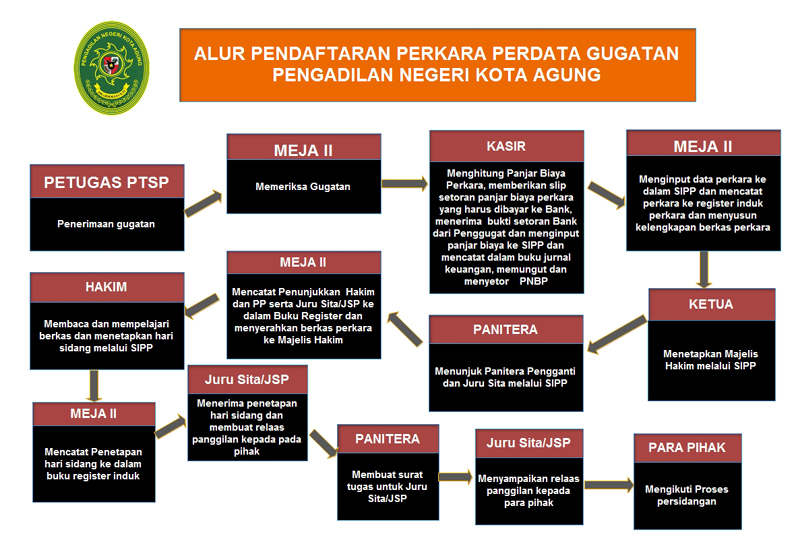 PENGADILAN NEGERI KOTA AGUNG

ALUR PENDAFTARAN PERKARA PERDATA GUGATAN PENGADILAN NEGERI KOTA AGUNG

PETUGAS PTSP

Penerimaan gugatan

MEJA II

Memeriksa Gugatan

KASIR

Menghitung Panjar Biaya Perkara, memberikan slip setoran panjar biaya perkara yang harus dibayar ke Bank, menerima bukti setoran Bank dari Penggugat dan menginput panjar biaya ke SIPP dan mencatat dalam buku jurnal keuangan, memungut dan menyetor PNBP

MEJA II

Menginput data perkara ke dalam SIPP dan mencatat perkara ke register induk perkara dan menyusun kelengkapan berkas perkara

KETUA

Menetapkan Majelis Hakim melalui SIPP

PANITERA

Menunjuk Panitera Pengganti dan Juru Sita melalui SIPP

MEJA II

Mencatat Penunjukkan Hakim dan PP serta Juru Sita/JSP ke dalam Buku Register dan menyerahkan berkas perkara ke Majelis Hakim

HAKIM

Membaca dan mempelajari berkas dan menetapkan hari sidang melalui SIPP

MEJA II

Mencatat Penetapan hari sidang ke dalam buku register induk

Juru Sita/JSP

Menerima penetapan hari sidang dan membuat relaas panggilan kepada pada pihak

PANITERA

Membuat surat tugas untuk Juru Sita/JSP

Juru Sita/JSP

Menyampaikan relaas panggilan kepada para pihak

PARA PIHAK

Mengikuti Proses persidangan